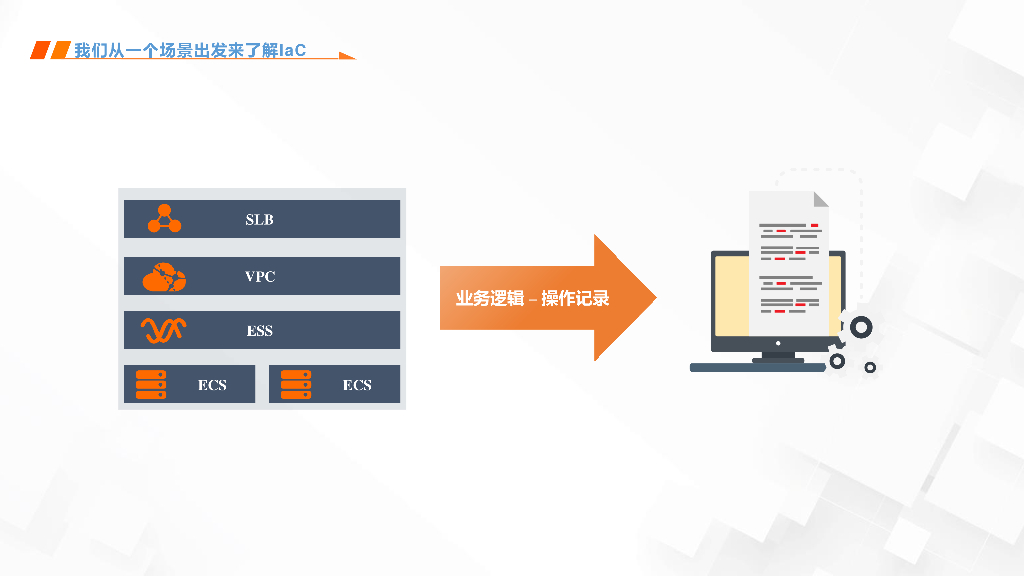 我们从一个场景出发来了解IaC

SLB

VPC

ESS

ECS

ECS

业务逻辑 – 操作记录